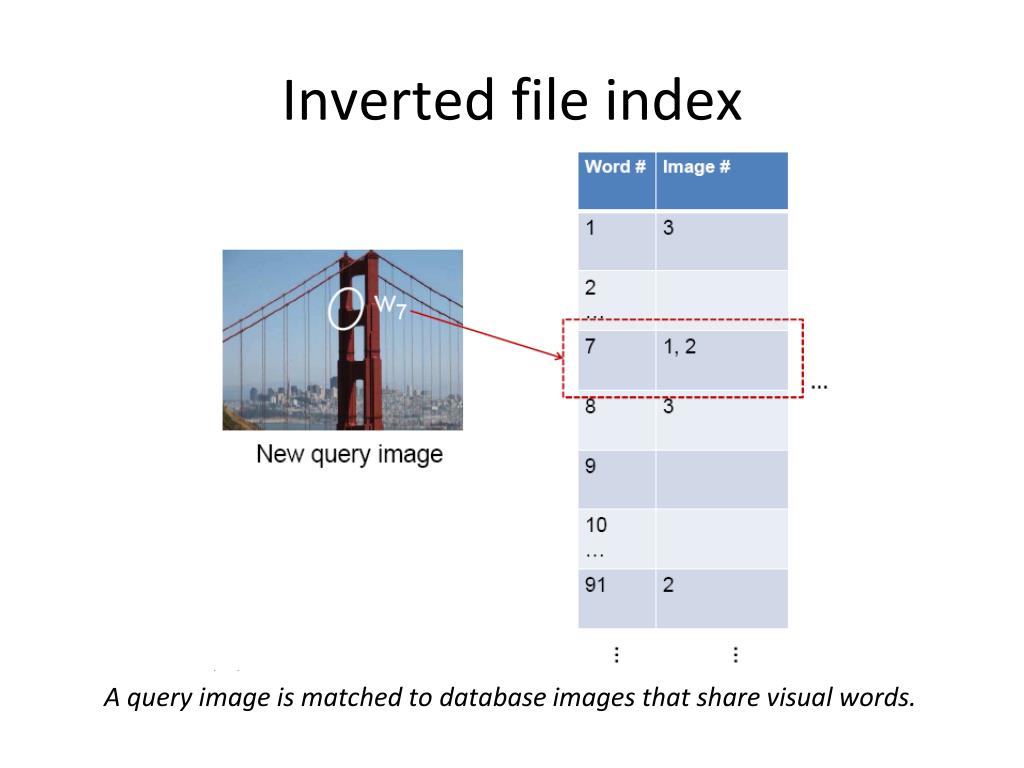 Inverted file index

$w_7$

New query image

| Word # | Image # |
|---|---|
| 1 | 3 |
| 2 … | |
| 7 | 1, 2 |
| 8 | 3 |
| 9 | |
| 10 … | |
| 91 | 2 |
| ⋮ | ⋮ |

...

A query image is matched to database images that share visual words.